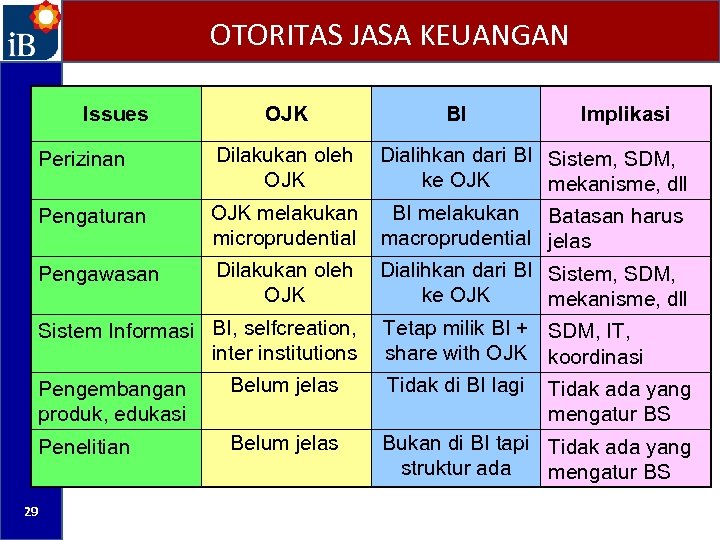 iB

OTORITAS JASA KEUANGAN

| Issues | OJK | BI | Implikasi |
|---|---|---|---|
| Perizinan | Dilakukan oleh OJK | Dialihkan dari BI ke OJK | Sistem, SDM, mekanisme, dll |
| Pengaturan | OJK melakukan microprudential | BI melakukan macroprudential | Batasan harus jelas |
| Pengawasan | Dilakukan oleh OJK | Dialihkan dari BI ke OJK | Sistem, SDM, mekanisme, dll |
| Sistem Informasi | BI, selfcreation, inter institutions | Tetap milik BI + share with OJK | SDM, IT, koordinasi |
| Pengembangan produk, edukasi | Belum jelas | Tidak di BI lagi | Tidak ada yang mengatur BS |
| Penelitian | Belum jelas | Bukan di BI tapi struktur ada | Tidak ada yang mengatur BS |

29